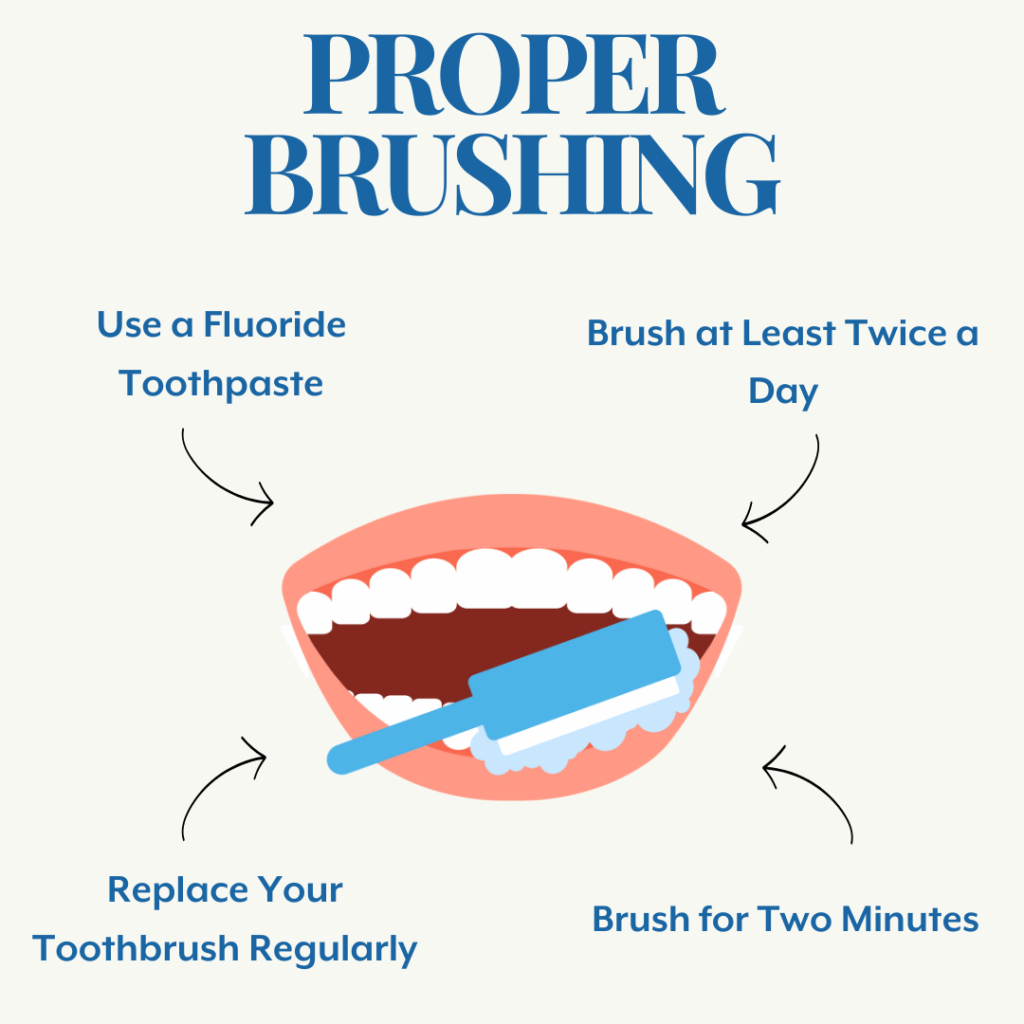 PROPER BRUSHING

Use a Fluoride Toothpaste

Brush at Least Twice a Day

Replace Your Toothbrush Regularly

Brush for Two Minutes